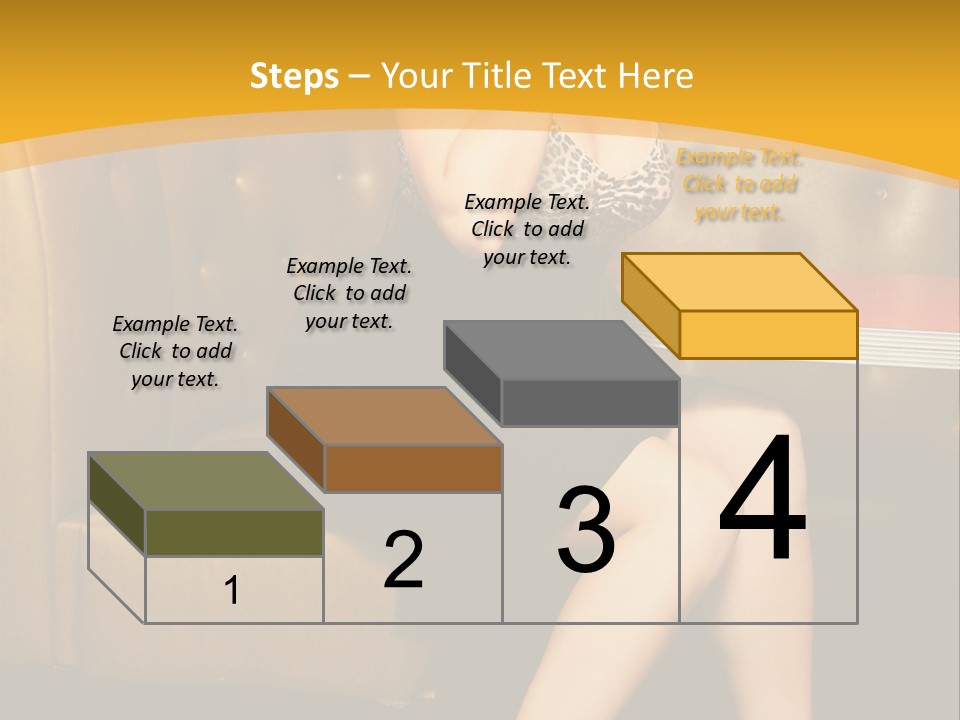 Steps – Your Title Text Here

Example Text. Click to add your text.

Example Text. Click to add your text.

Example Text. Click to add your text.

Example Text. Click to add your text.

1

2

3

4